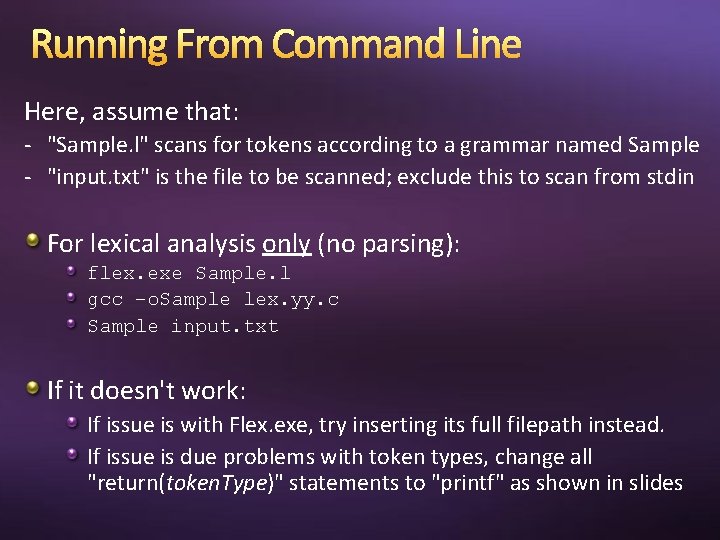 Running From Command Line

Here, assume that:
- "Sample.l" scans for tokens according to a grammar named Sample
- "input.txt" is the file to be scanned; exclude this to scan from stdin

For lexical analysis only (no parsing):
flex.exe Sample.l
gcc –oSample lex.yy.c
Sample input.txt

If it doesn't work:
If issue is with Flex.exe, try inserting its full filepath instead.
If issue is due problems with token types, change all "return(tokenType)" statements to "printf" as shown in slides